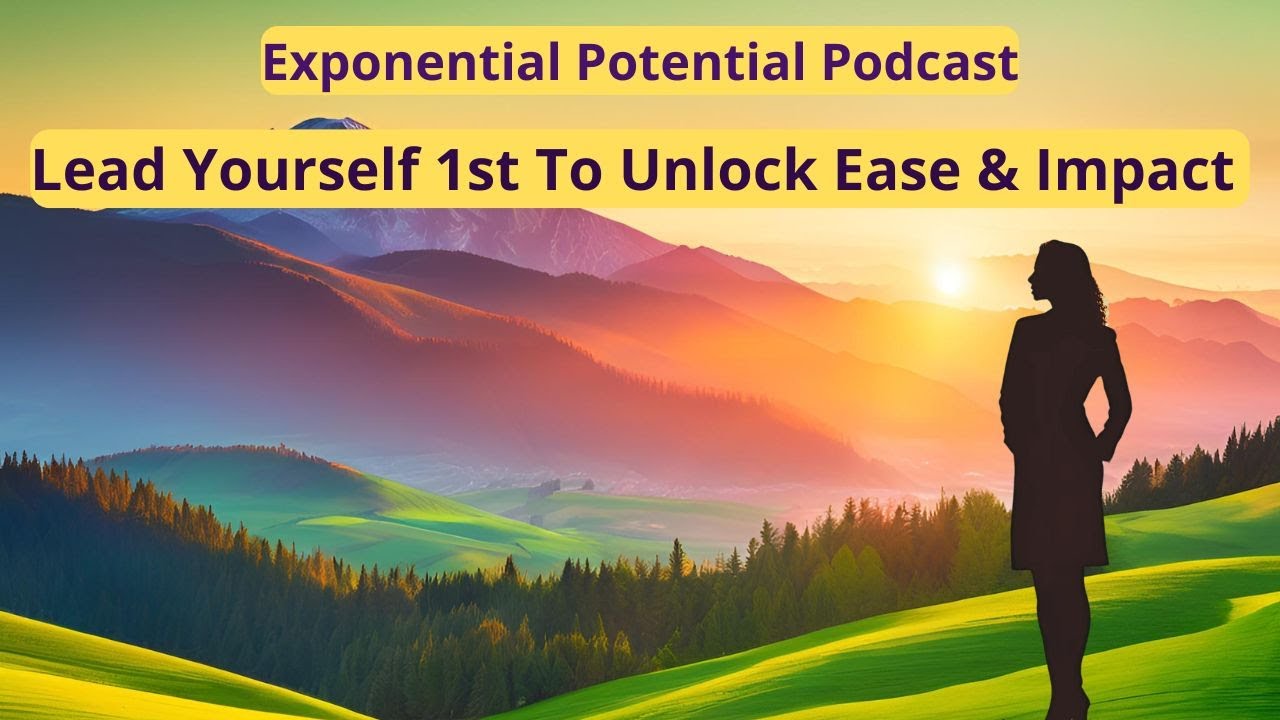 Exponential Potential Podcast

Lead Yourself 1st To Unlock Ease & Impact